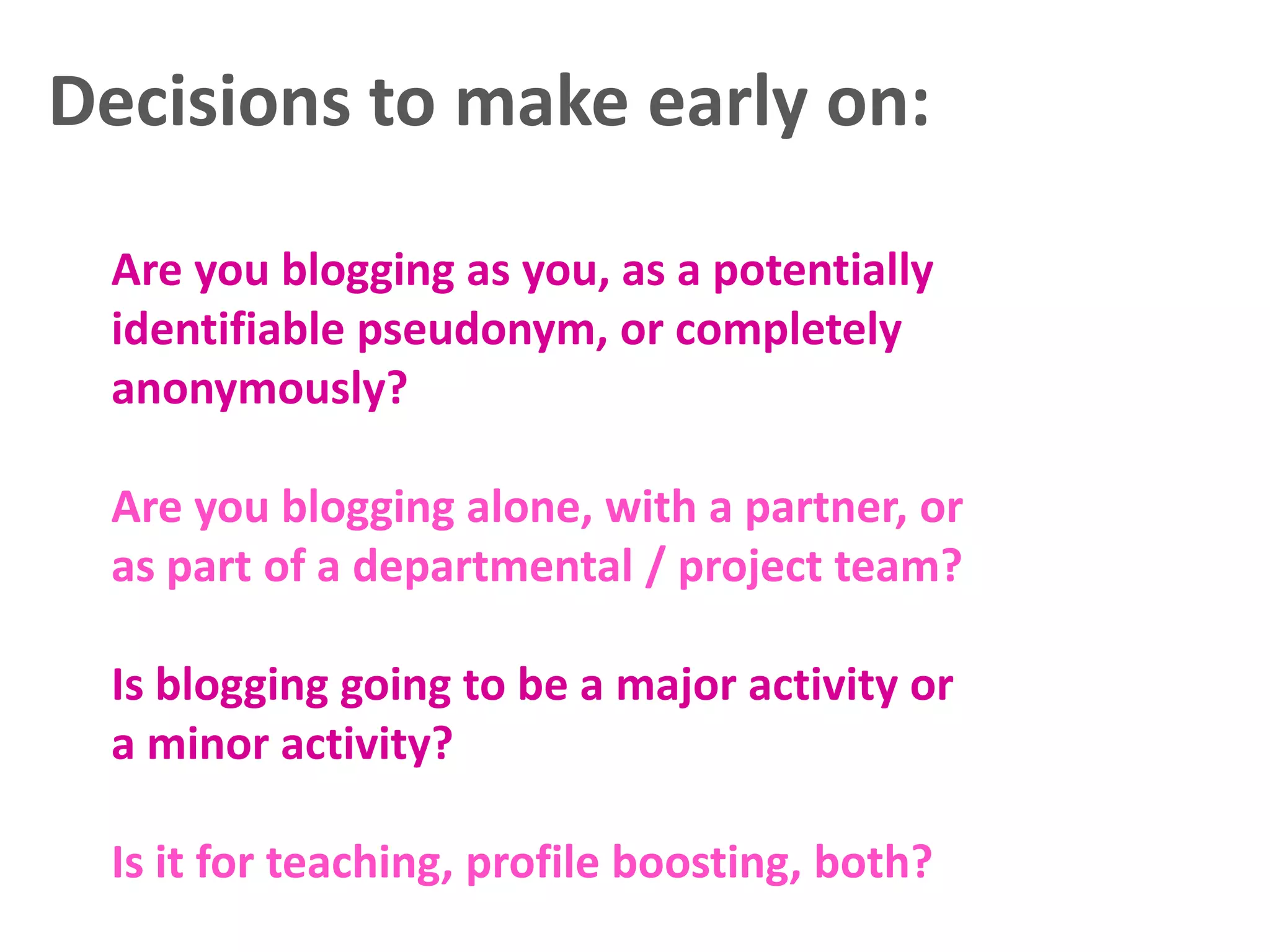 Decisions to make early on:

Are you blogging as you, as a potentially identifiable pseudonym, or completely anonymously?

Are you blogging alone, with a partner, or as part of a departmental / project team?

Is blogging going to be a major activity or a minor activity?

Is it for teaching, profile boosting, both?